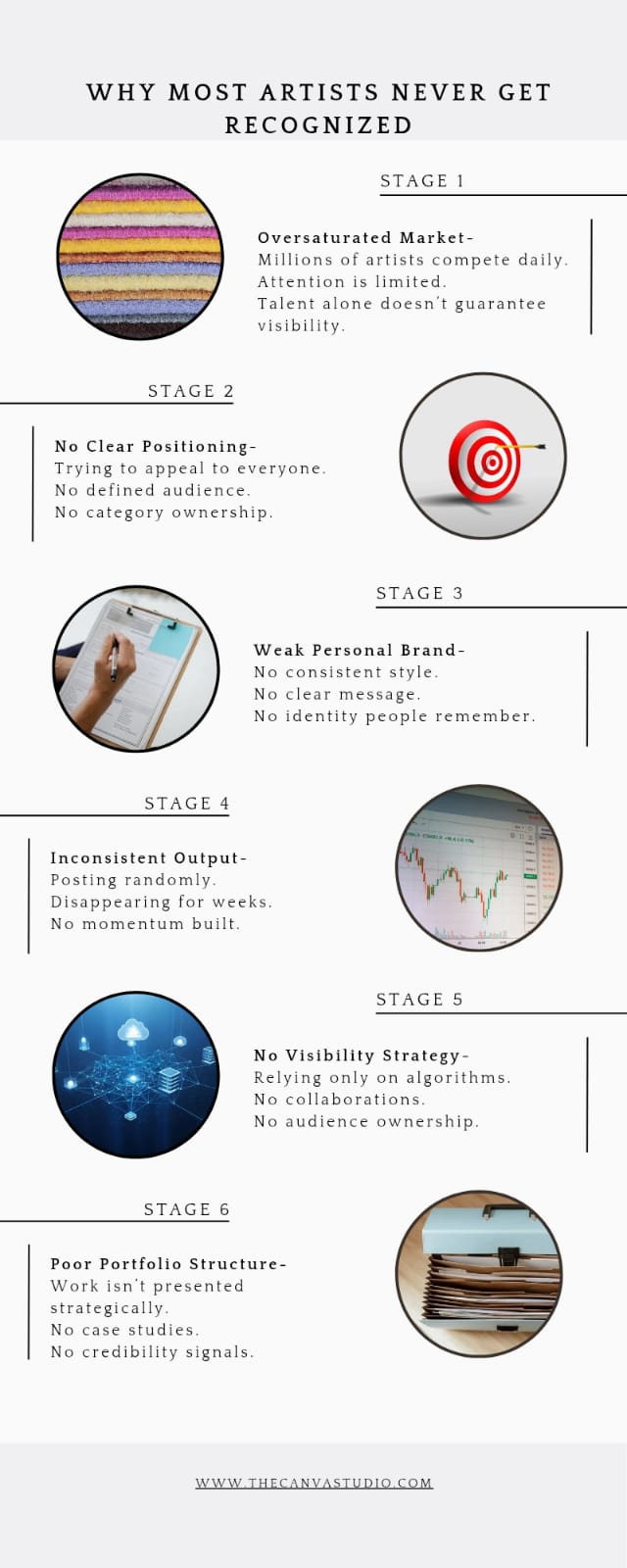 WHY MOST ARTISTS NEVER GET RECOGNIZED

STAGE 1

Oversaturated Market-
Millions of artists compete daily.
Attention is limited.
Talent alone doesn't guarantee visibility.

STAGE 2

No Clear Positioning-
Trying to appeal to everyone.
No defined audience.
No category ownership.

STAGE 3

Weak Personal Brand-
No consistent style.
No clear message.
No identity people remember.

STAGE 4

Inconsistent Output-
Posting randomly.
Disappearing for weeks.
No momentum built.

STAGE 5

No Visibility Strategy-
Relying only on algorithms.
No collaborations.
No audience ownership.

STAGE 6

Poor Portfolio Structure-
Work isn't presented strategically.
No case studies.
No credibility signals.

WWW.THECANVASTUDIO.COM